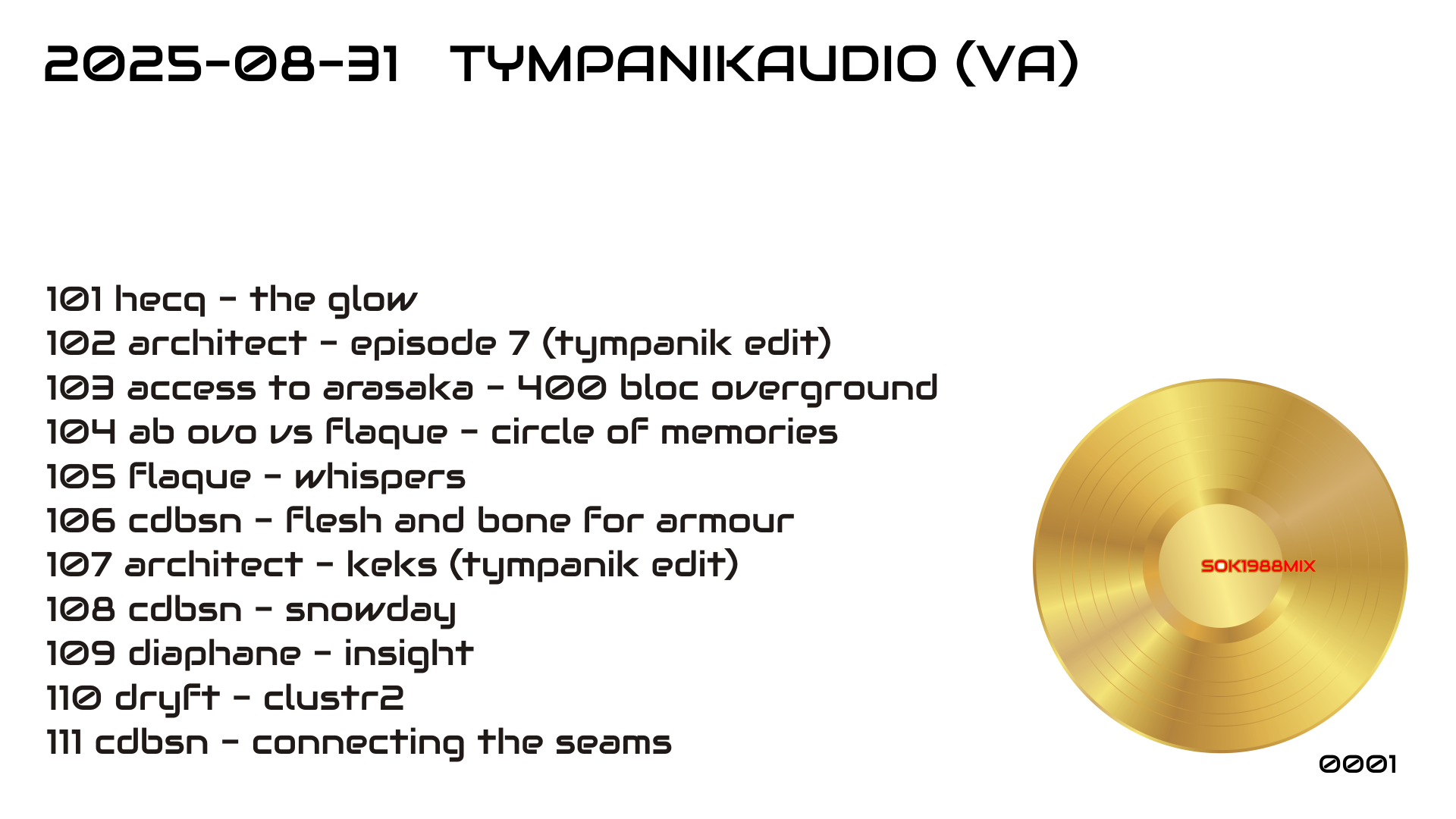 2025-08-31 TYMPANIKAUDIO (VA)

101 hecq - the glow
102 architect - episode 7 (tympanik edit)
103 access to arasaka - 400 bloc overground
104 ab ovo vs flaque - circle of memories
105 flaque - whispers
106 cdbsn - flesh and bone for armour
107 architect - keks (tympanik edit)
108 cdbsn - snowday
109 diaphane - insight
110 dryft - clustr2
111 cdbsn - connecting the seams

SOK1988MIX

0001